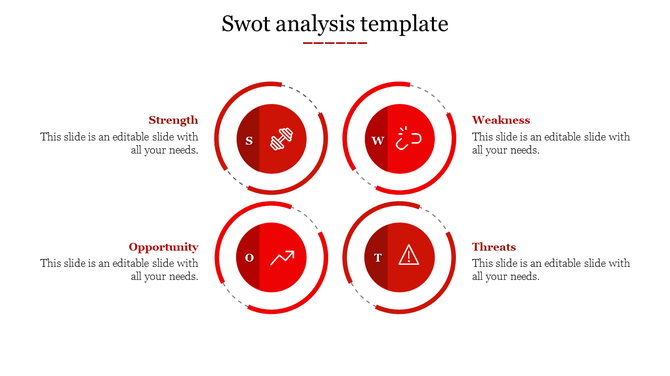 Swot analysis template

Strength
This slide is an editable slide with all your needs.

S

W

Weakness
This slide is an editable slide with all your needs.

Opportunity
This slide is an editable slide with all your needs.

O

T

Threats
This slide is an editable slide with all your needs.